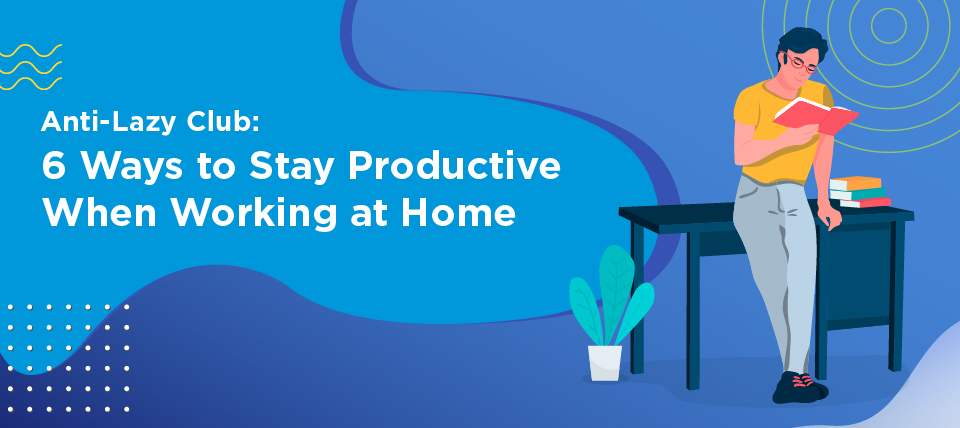 Anti-Lazy Club:
6 Ways to Stay Productive When Working at Home